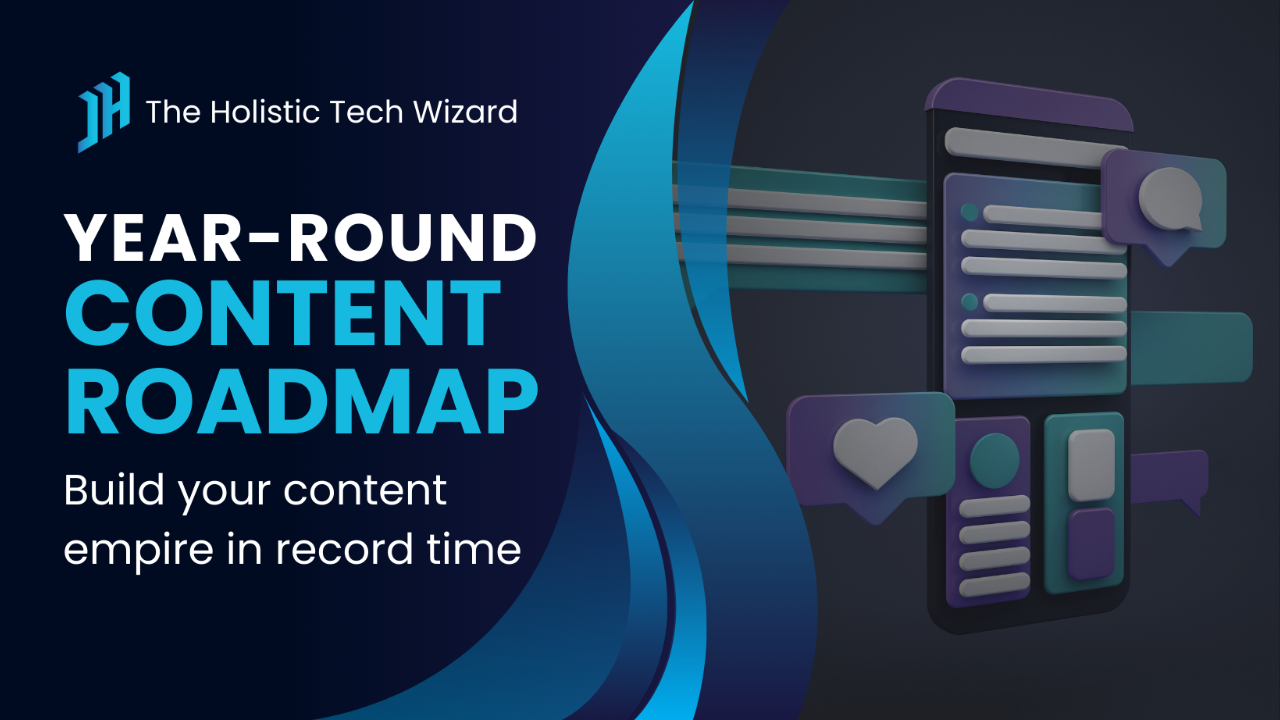 The Holistic Tech Wizard

YEAR-ROUND CONTENT ROADMAP

Build your content empire in record time